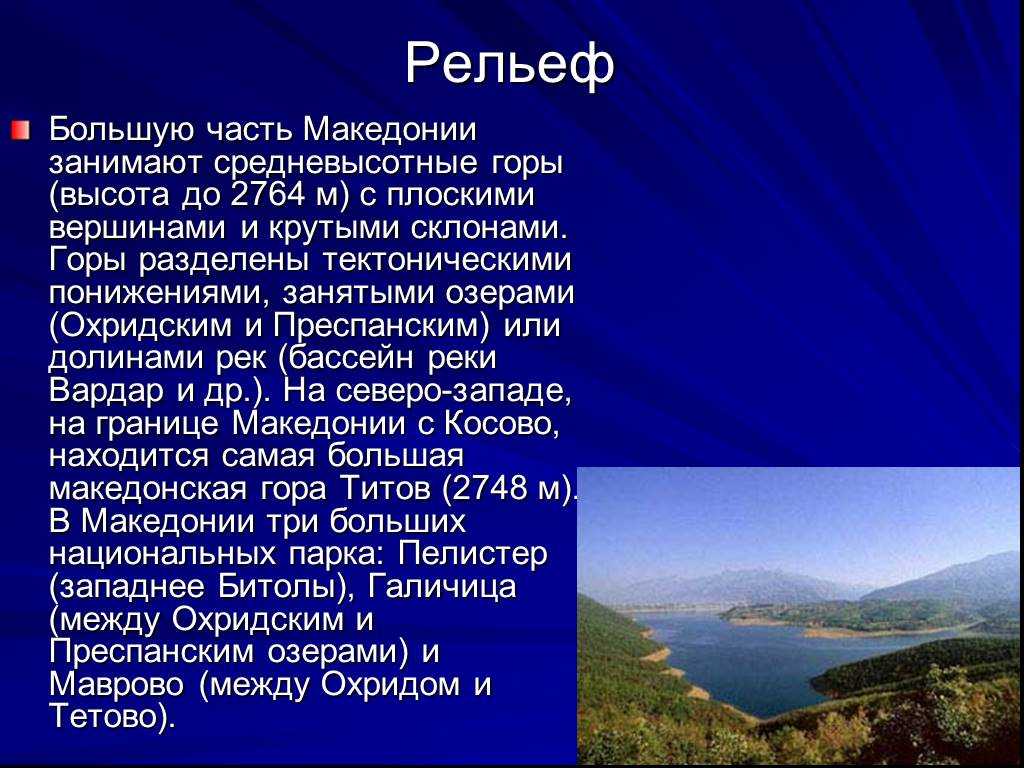 Рельеф

Большую часть Македонии занимают средневысотные горы (высота до 2764 м) с плоскими вершинами и крутыми склонами. Горы разделены тектоническими понижениями, занятыми озерами (Охридским и Преспанским) или долинами рек (бассейн реки Вардар и др.). На северо-западе, на границе Македонии с Косово, находится самая большая македонская гора Титов (2748 м). В Македонии три больших национальных парка: Пелистер (западнее Битолы), Галичица (между Охридским и Преспанским озерами) и Маврово (между Охридом и Тетово).